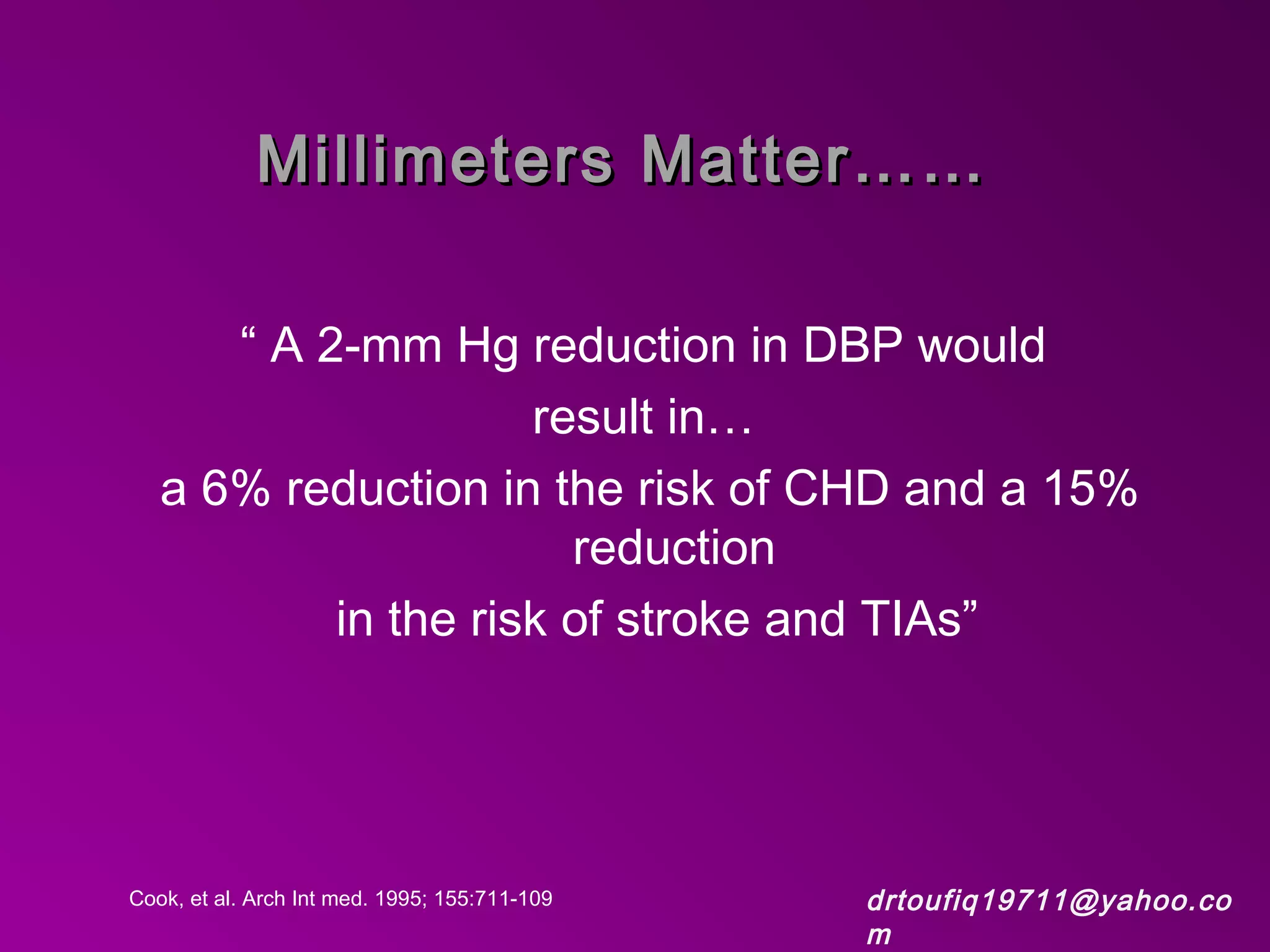 Millimeters Matter……

“ A 2-mm Hg reduction in DBP would result in…
a 6% reduction in the risk of CHD and a 15% reduction
in the risk of stroke and TIAs”

Cook, et al. Arch Int med. 1995; 155:711-109

drtoufiq19711@yahoo.com